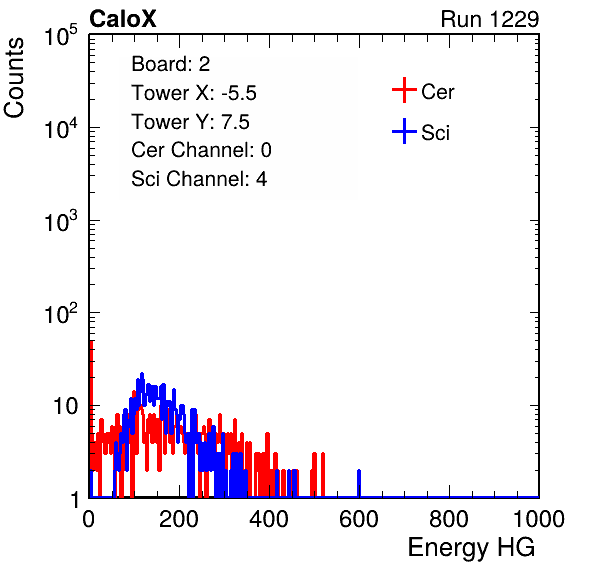 CaloX

Run 1229

Counts

$10^5$

$10^4$

$10^3$

$10^2$

10

1

Board: 2
Tower X: -5.5
Tower Y: 7.5
Cer Channel: 0
Sci Channel: 4

Cer

Sci

0 200 400 600 800 1000

Energy HG